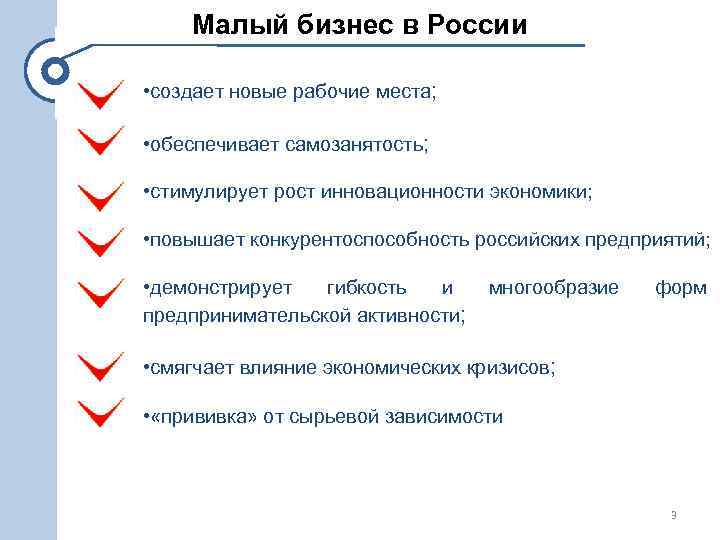 Малый бизнес в России

•создает новые рабочие места;

•обеспечивает самозанятость;

•стимулирует рост инновационности экономики;

•повышает конкурентоспособность российских предприятий;

•демонстрирует гибкость и многообразие форм предпринимательской активности;

•смягчает влияние экономических кризисов;

•«прививка» от сырьевой зависимости

3